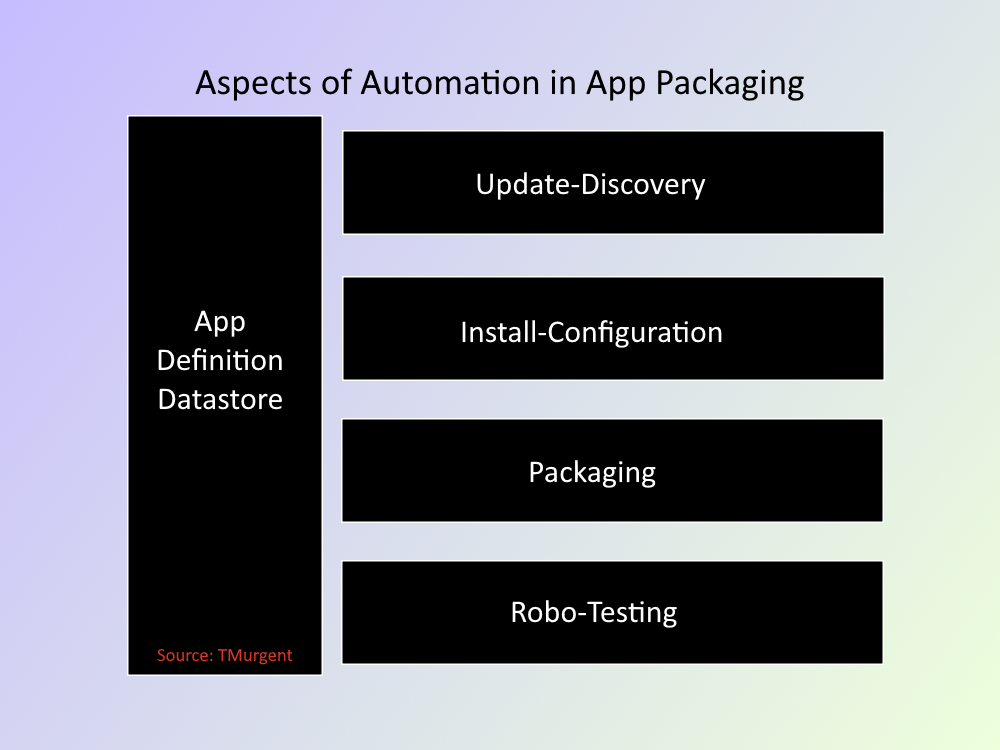 Aspects of Automation in App Packaging

App Definition Datastore

Source: TMurgent

Update-Discovery

Install-Configuration

Packaging

Robo-Testing